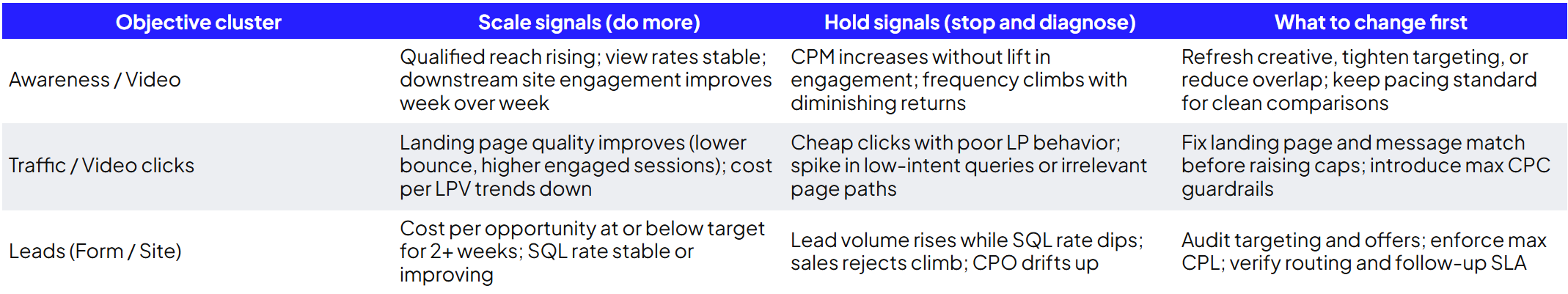 | Objective cluster | Scale signals (do more) | Hold signals (stop and diagnose) | What to change first |
|---|---|---|---|
| Awareness / Video | Qualified reach rising; view rates stable; downstream site engagement improves week over week | CPM increases without lift in engagement; frequency climbs with diminishing returns | Refresh creative, tighten targeting, or reduce overlap; keep pacing standard for clean comparisons |
| Traffic / Video clicks | Landing page quality improves (lower bounce, higher engaged sessions); cost per LPV trends down | Cheap clicks with poor LP behavior; spike in low-intent queries or irrelevant page paths | Fix landing page and message match before raising caps; introduce max CPC guardrails |
| Leads (Form / Site) | Cost per opportunity at or below target for 2+ weeks; SQL rate stable or improving | Lead volume rises while SQL rate dips; sales rejects climb; CPO drifts up | Audit targeting and offers; enforce max CPL; verify routing and follow-up SLA |